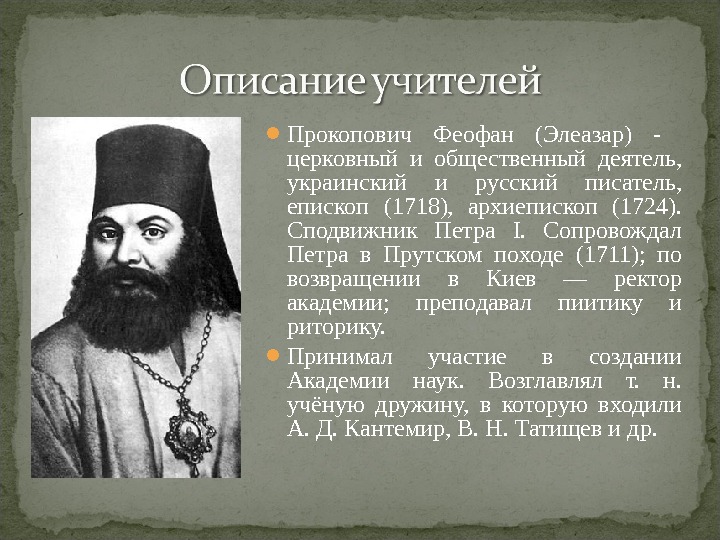 Описание учителей

Прокопович Феофан (Элеазар) - церковный и общественный деятель, украинский и русский писатель, епископ (1718), архиепископ (1724). Сподвижник Петра I. Сопровождал Петра в Прутском походе (1711); по возвращении в Киев — ректор академии; преподавал пиитику и риторику.

Принимал участие в создании Академии наук. Возглавлял т. н. учёную дружину, в которую входили А. Д. Кантемир, В. Н. Татищев и др.